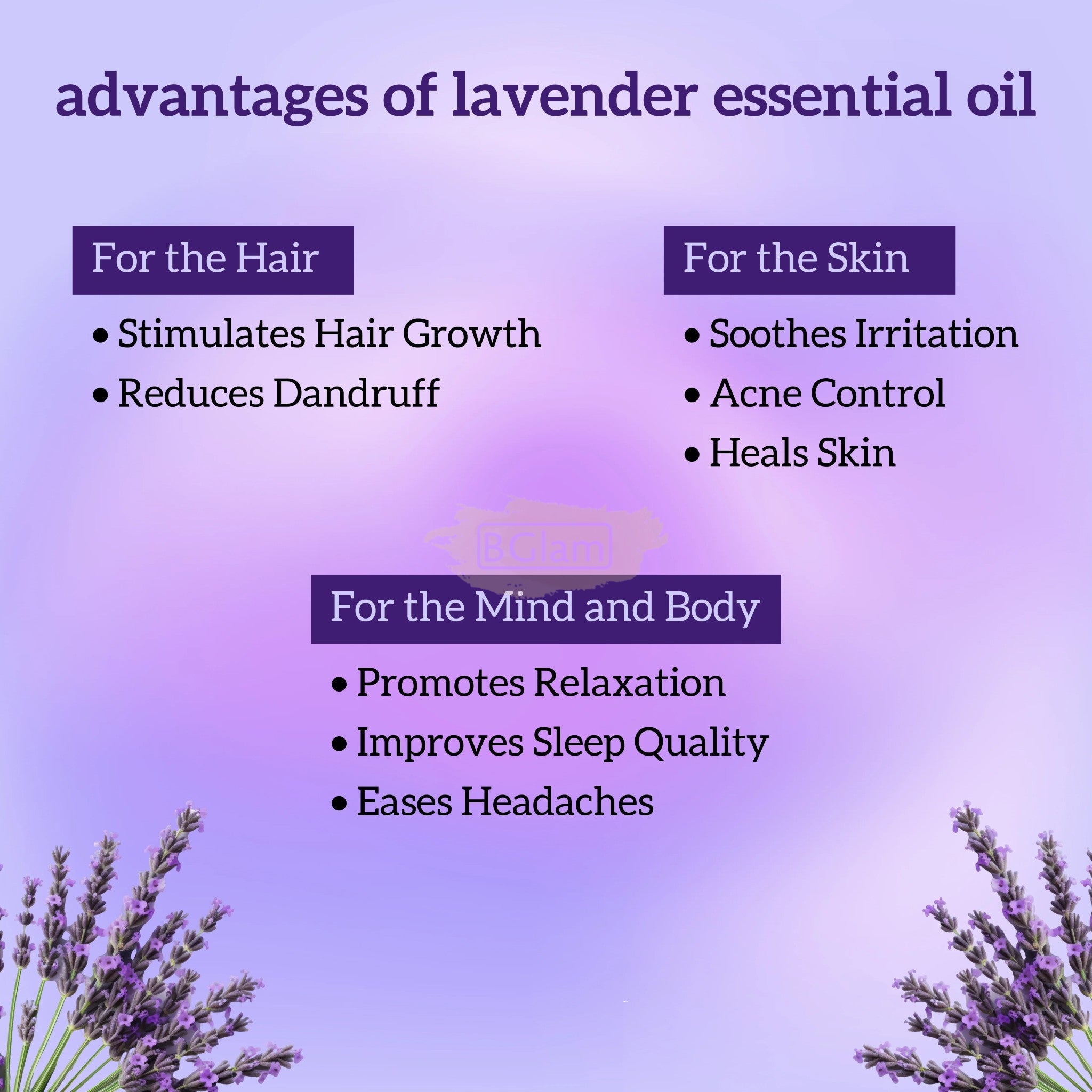 advantages of lavender essential oil

For the Hair

• Stimulates Hair Growth
• Reduces Dandruff

For the Skin

• Soothes Irritation
• Acne Control
• Heals Skin

BGlam

For the Mind and Body

• Promotes Relaxation
• Improves Sleep Quality
• Eases Headaches